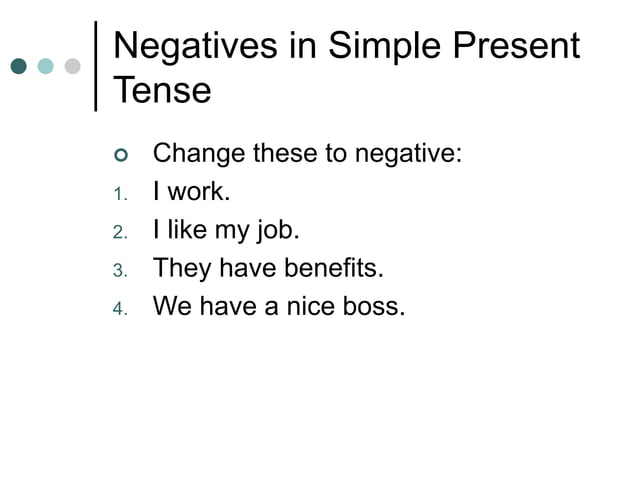 Negatives in Simple Present Tense

Change these to negative:
1. I work.
2. I like my job.
3. They have benefits.
4. We have a nice boss.